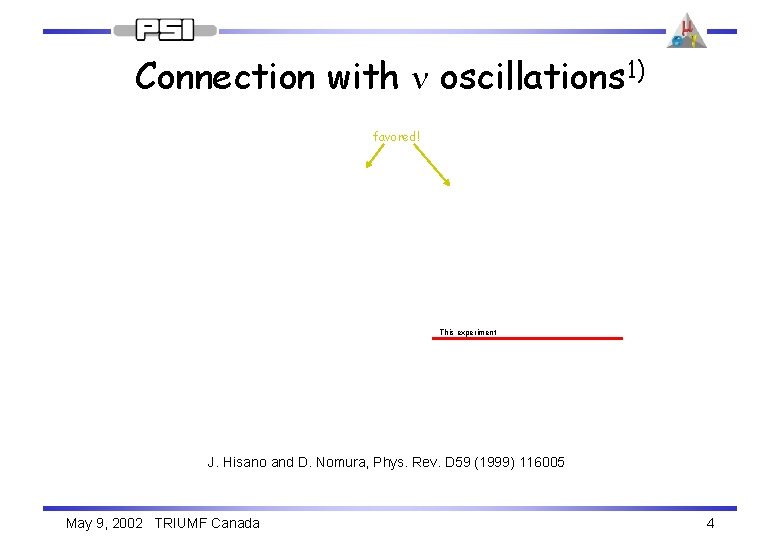 PSI

μ e γ

Connection with $\nu$ oscillations$^{1)}$

favored!

This experiment

J. Hisano and D. Nomura, Phys. Rev. D59 (1999) 116005

May 9, 2002 TRIUMF Canada

4